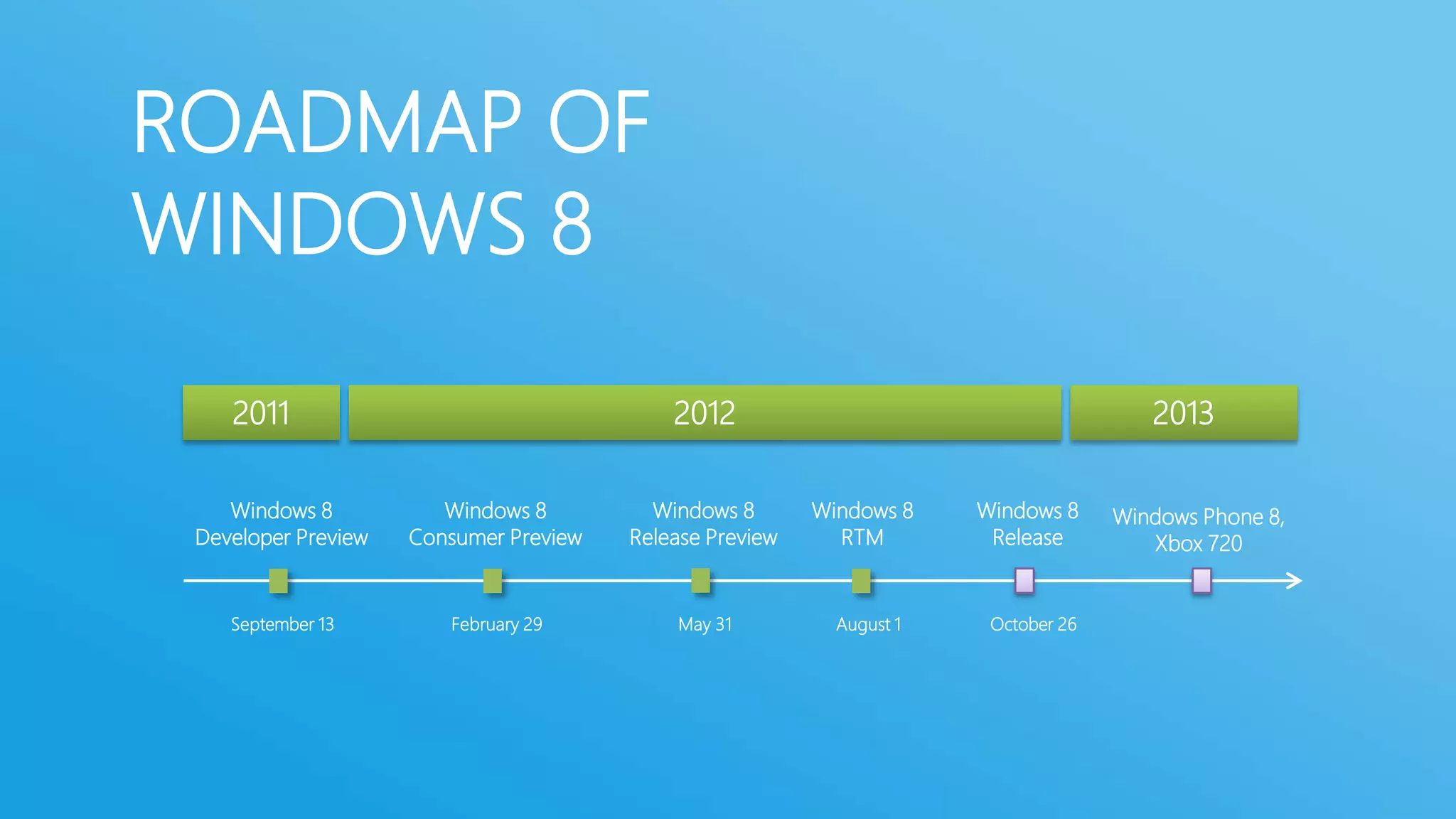 ROADMAP OF WINDOWS 8

2011

2012

2013

Windows 8 Developer Preview

Windows 8 Consumer Preview

Windows 8 Release Preview

Windows 8 RTM

Windows 8 Release

Windows Phone 8, Xbox 720

September 13

February 29

May 31

August 1

October 26